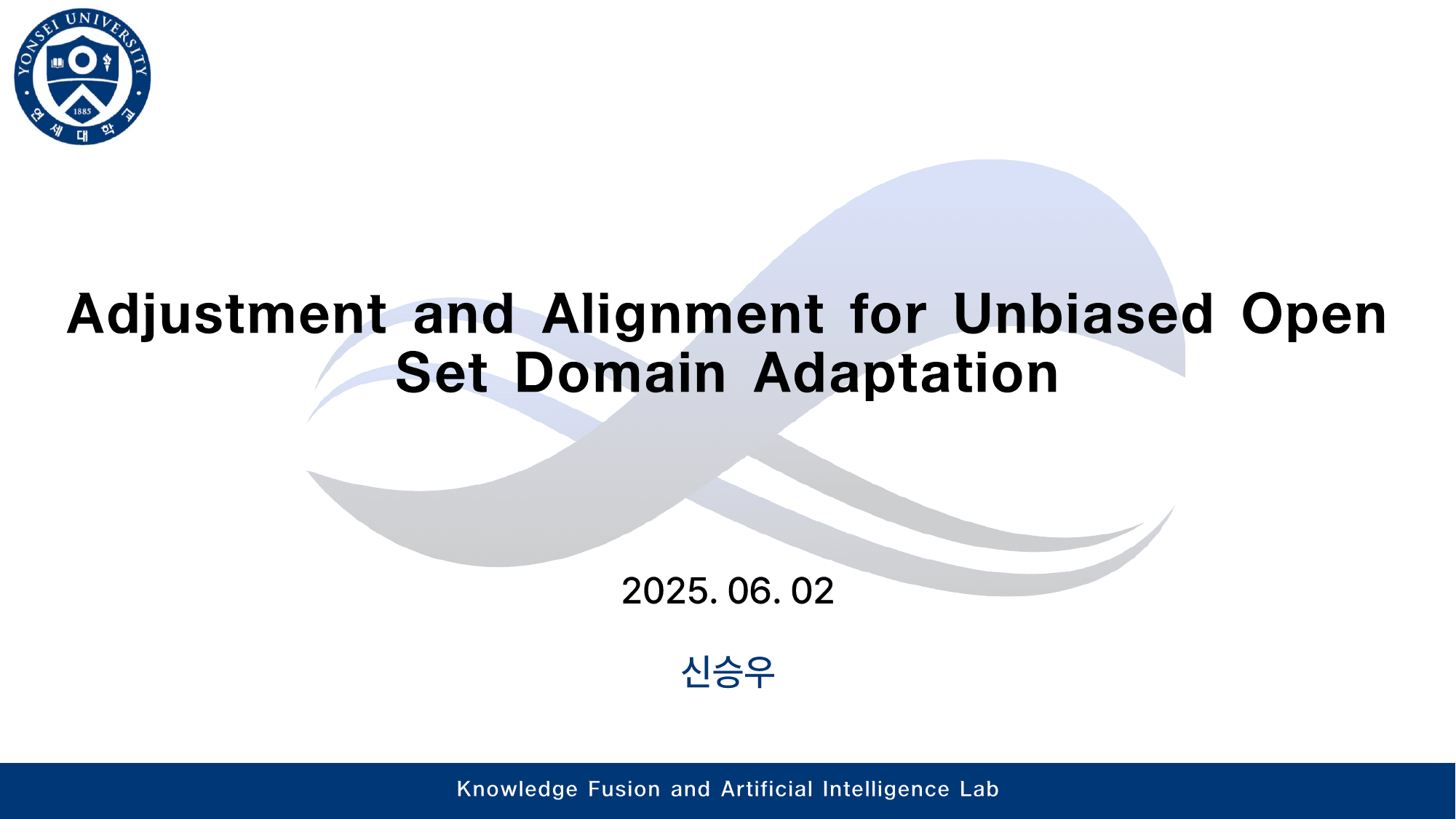 YONSEI UNIVERSITY
1885
연세대학교

Adjustment and Alignment for Unbiased Open Set Domain Adaptation

2025. 06. 02

신승우

Knowledge Fusion and Artificial Intelligence Lab